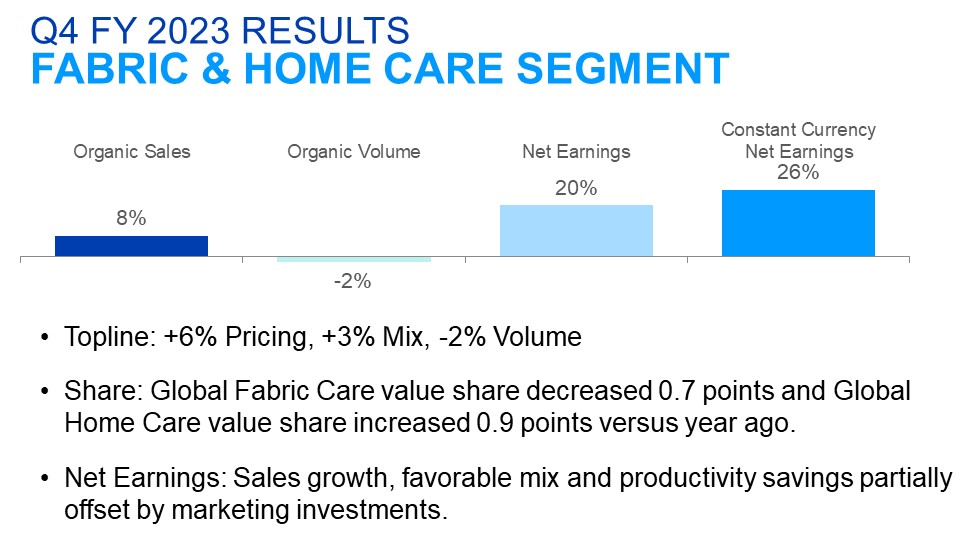 Q4 FY 2023 RESULTS
FABRIC & HOME CARE SEGMENT

Organic Sales
8%

Organic Volume
-2%

Net Earnings
20%

Constant Currency Net Earnings
26%

• Topline: +6% Pricing, +3% Mix, -2% Volume

• Share: Global Fabric Care value share decreased 0.7 points and Global Home Care value share increased 0.9 points versus year ago.

• Net Earnings: Sales growth, favorable mix and productivity savings partially offset by marketing investments.